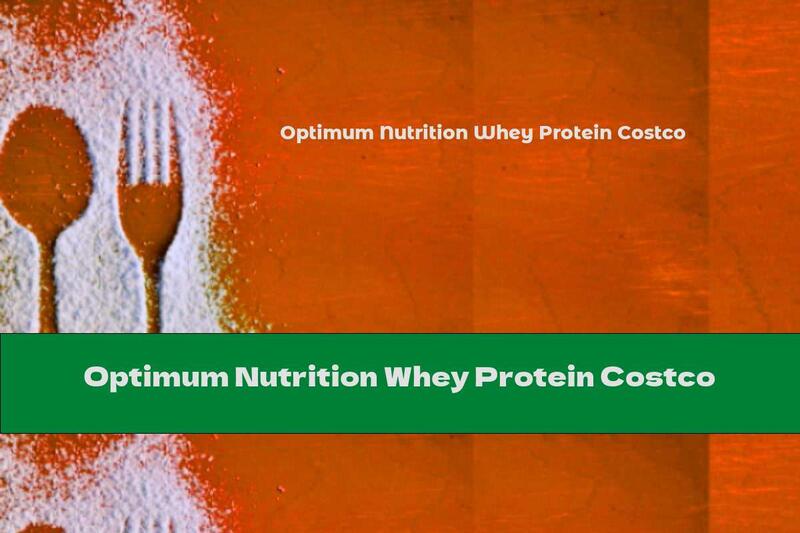 Optimum Nutrition Whey Protein Costco

Optimum Nutrition Whey Protein Costco